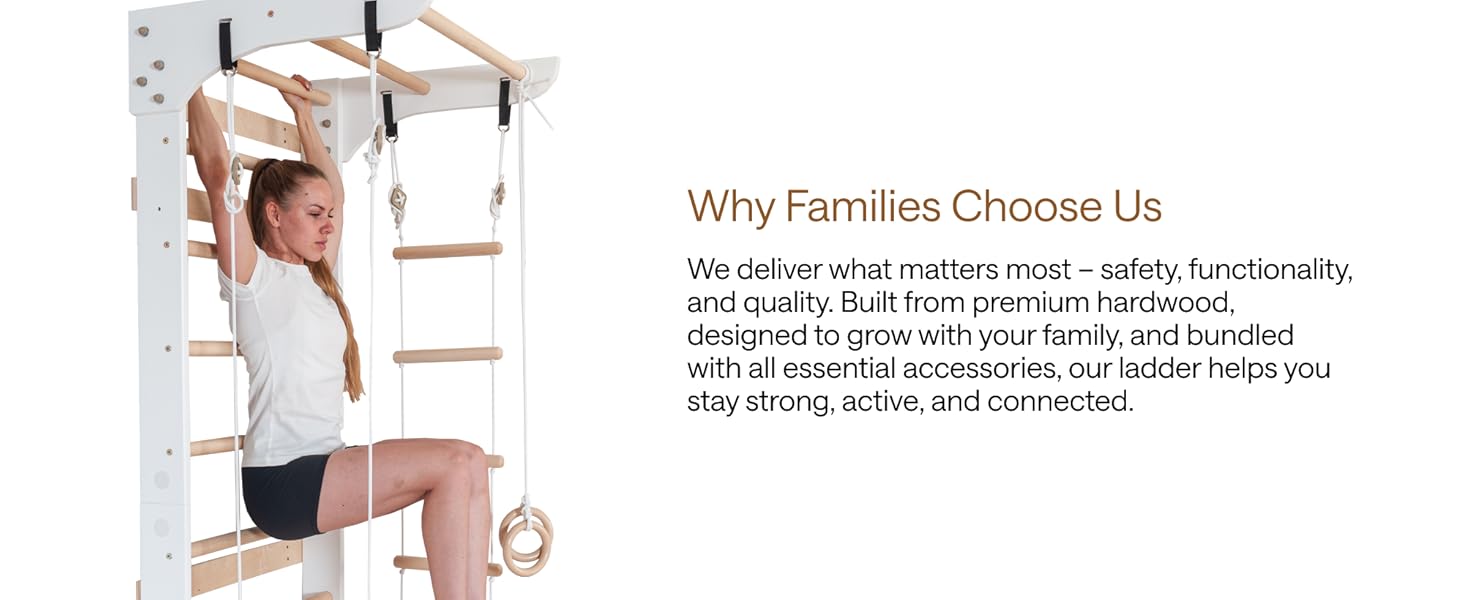 Why Families Choose Us

We deliver what matters most – safety, functionality, and quality. Built from premium hardwood, designed to grow with your family, and bundled with all essential accessories, our ladder helps you stay strong, active, and connected.